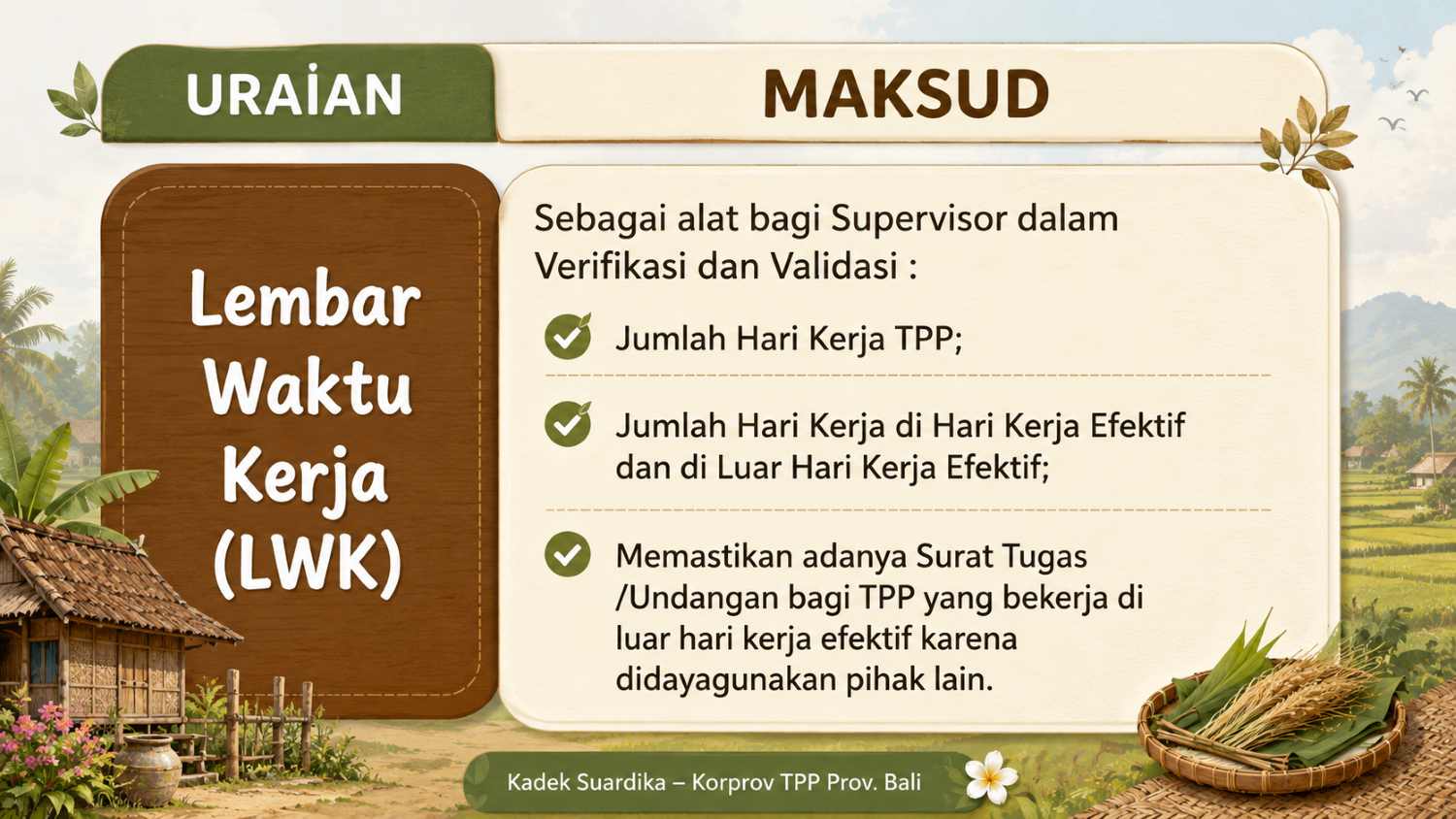 URAİAN

MAKSUD

Lembar Waktu Kerja (LWK)

Sebagai alat bagi Supervisor dalam Verifikasi dan Validasi :

Jumlah Hari Kerja TPP;

Jumlah Hari Kerja di Hari Kerja Efektif dan di Luar Hari Kerja Efektif;

Memastikan adanya Surat Tugas /Undangan bagi TPP yang bekerja di luar hari kerja efektif karena didayagunakan pihak lain.

Kadek Suardika – Korprov TPP Prov. Bali